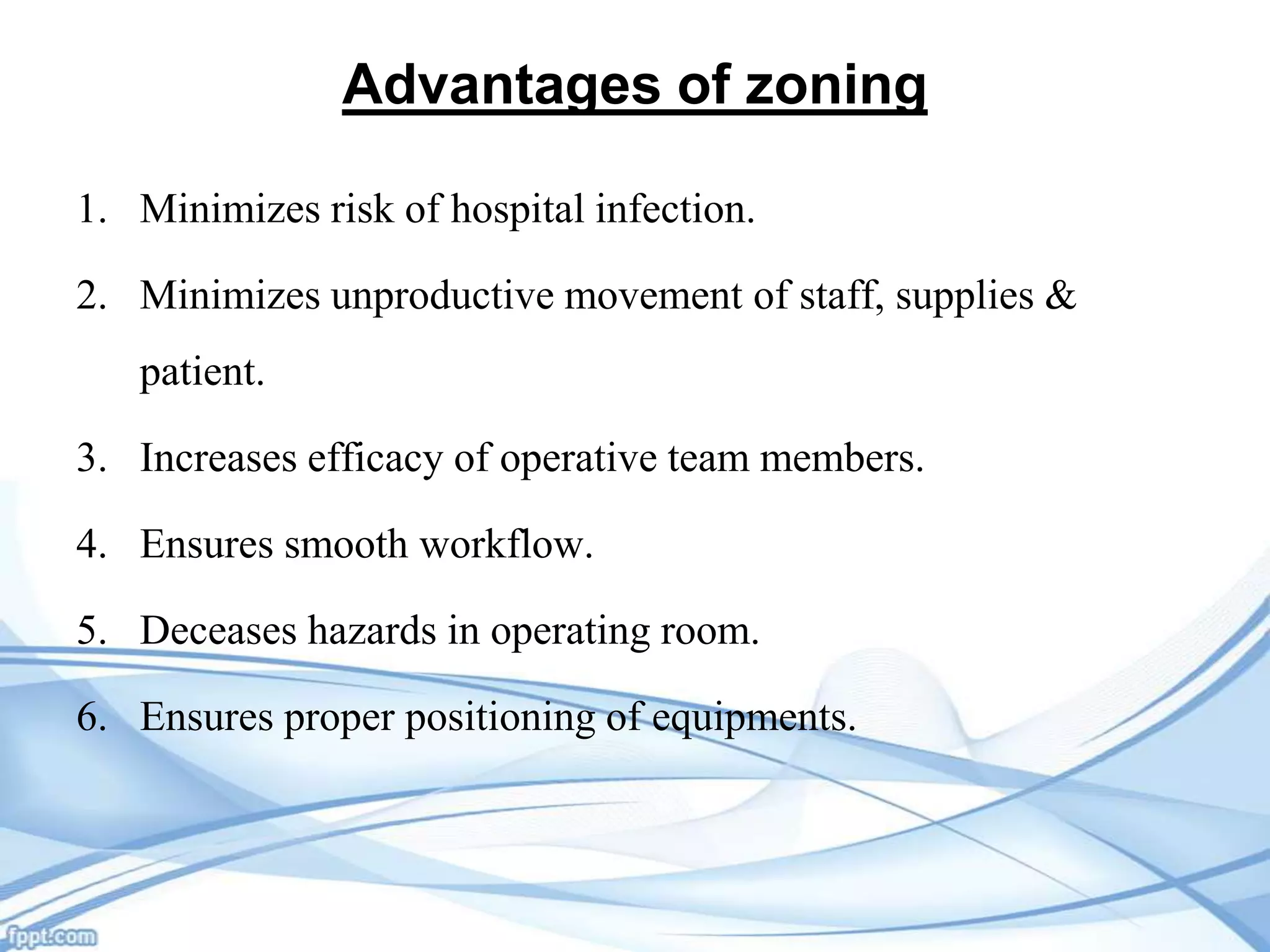 Advantages of zoning

1. Minimizes risk of hospital infection.
2. Minimizes unproductive movement of staff, supplies & patient.
3. Increases efficacy of operative team members.
4. Ensures smooth workflow.
5. Deceases hazards in operating room.
6. Ensures proper positioning of equipments.

fppt.com